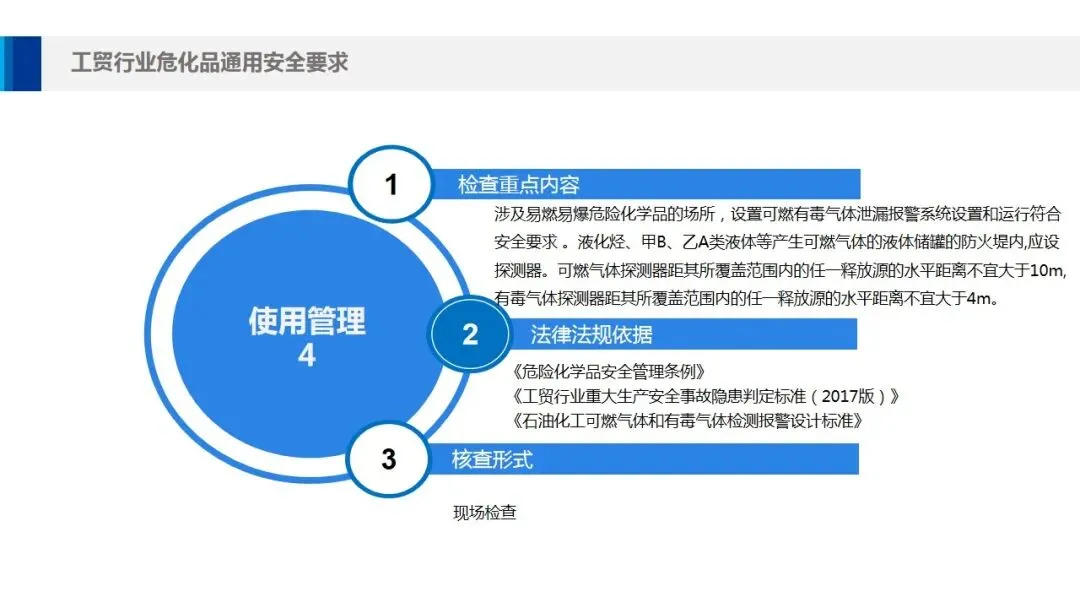 工贸行业危化品通用安全要求

使用管理
4

1
检查重点内容

涉及易燃易爆危险化学品的场所，设置可燃有毒气体泄漏报警系统设置和运行符合安全要求 。液化烃、甲B、乙A类液体等产生可燃气体的液体储罐的防火堤内,应设探测器。可燃气体探测器距其所覆盖范围内的任一释放源的水平距离不宜大于10m,有毒气体探测器距其所覆盖范围内的任一释放源的水平距离不宜大于4m。

2
法律法规依据

《危险化学品安全管理条例》
《工贸行业重大生产安全事故隐患判定标准（2017版）》
《石油化工可燃气体和有毒气体检测报警设计标准》

3
核查形式

现场检查